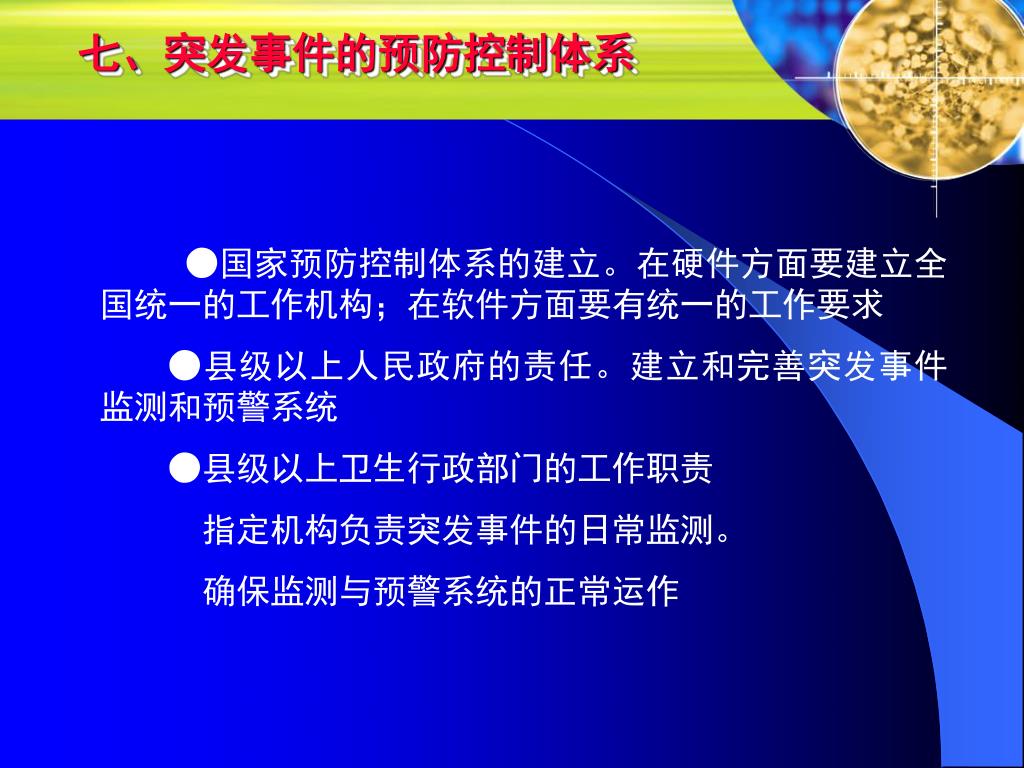 七、突发事件的预防控制体系

●国家预防控制体系的建立。在硬件方面要建立全国统一的工作机构；在软件方面要有统一的工作要求

●县级以上人民政府的责任。建立和完善突发事件监测和预警系统

●县级以上卫生行政部门的工作职责

指定机构负责突发事件的日常监测。

确保监测与预警系统的正常运作